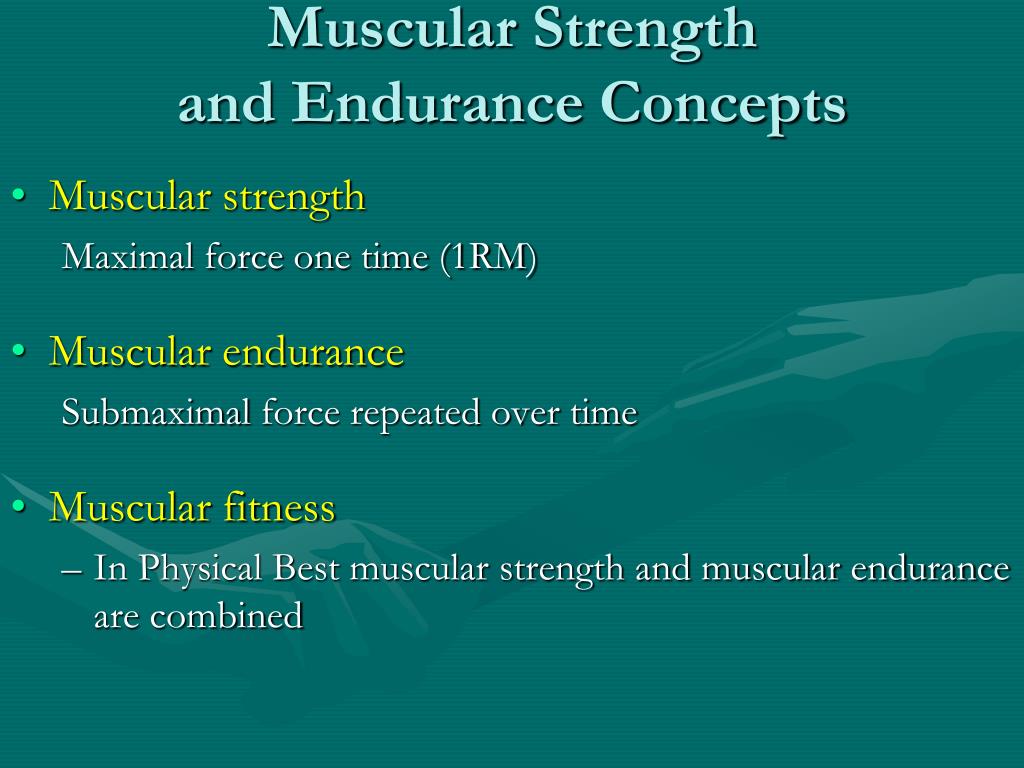 Muscular Strength
and Endurance Concepts

• Muscular strength
Maximal force one time (1RM)

• Muscular endurance
Submaximal force repeated over time

• Muscular fitness
– In Physical Best muscular strength and muscular endurance are combined